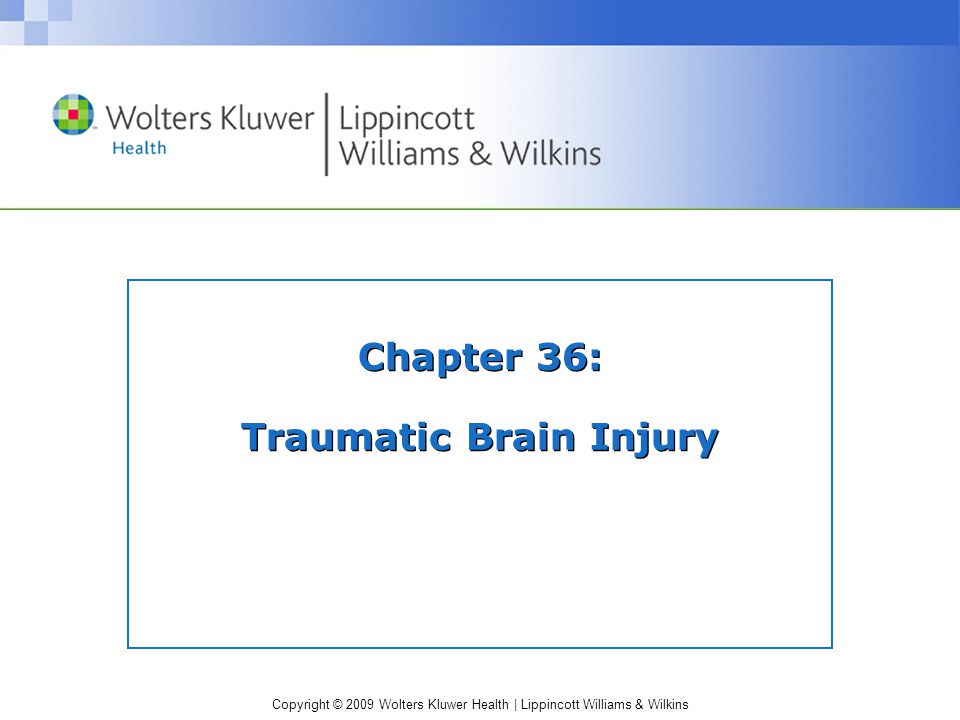 Wolters Kluwer Health | Lippincott Williams & Wilkins

Chapter 36:

Traumatic Brain Injury

Copyright © 2009 Wolters Kluwer Health | Lippincott Williams & Wilkins